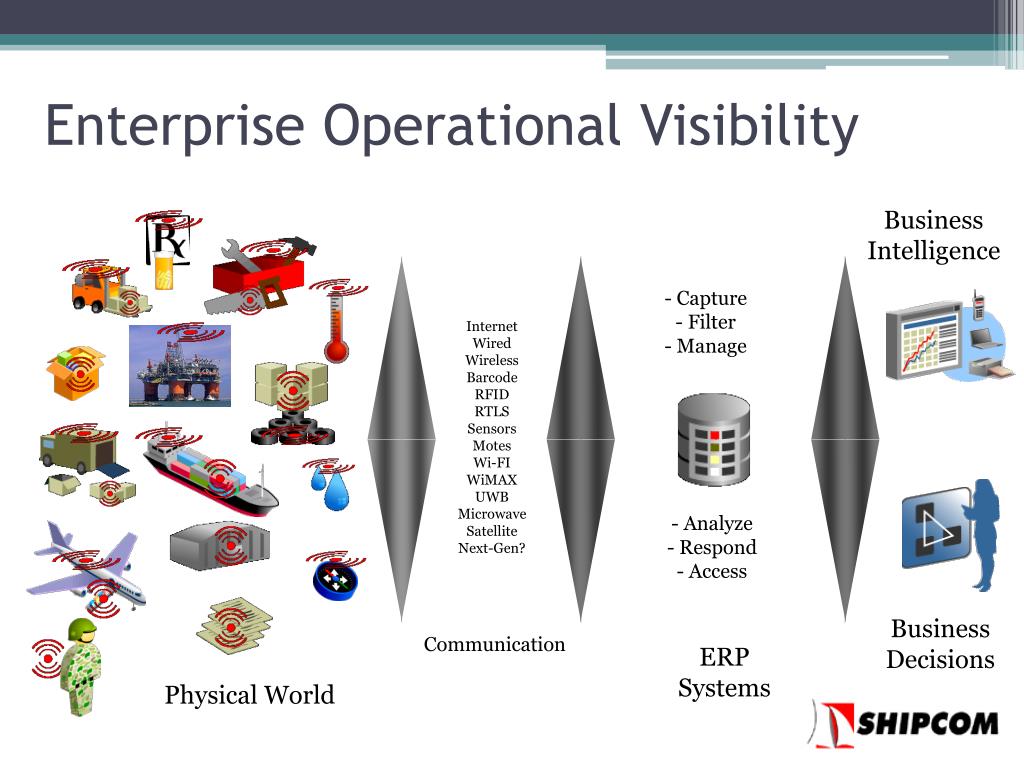 Enterprise Operational Visibility

Rx

Physical World

Internet
Wired
Wireless
Barcode
RFID
RTLS
Sensors
Motes
Wi-FI
WiMAX
UWB
Microwave
Satellite
Next-Gen?

Communication

- Capture
- Filter
- Manage

- Analyze
- Respond
- Access

ERP Systems

Business Intelligence

Business Decisions

SHIPCOM